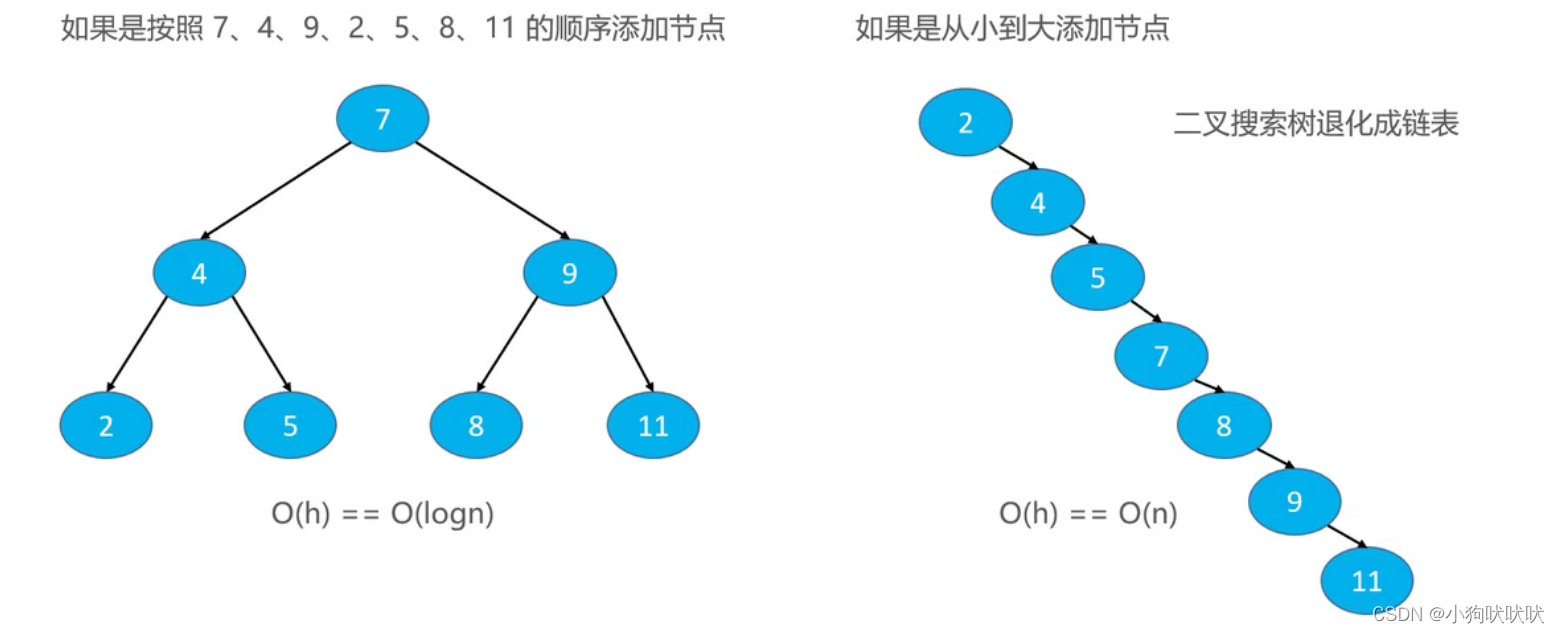 如果是按照 7、4、9、2、5、8、11 的顺序添加节点

7

4

9

2

5

8

11

O(h) == O(logn)

如果是从小到大添加节点

二叉搜索树退化成链表

2

4

5

7

8

9

11

O(h) == O(n)

CSDN @小狗吠吠吠